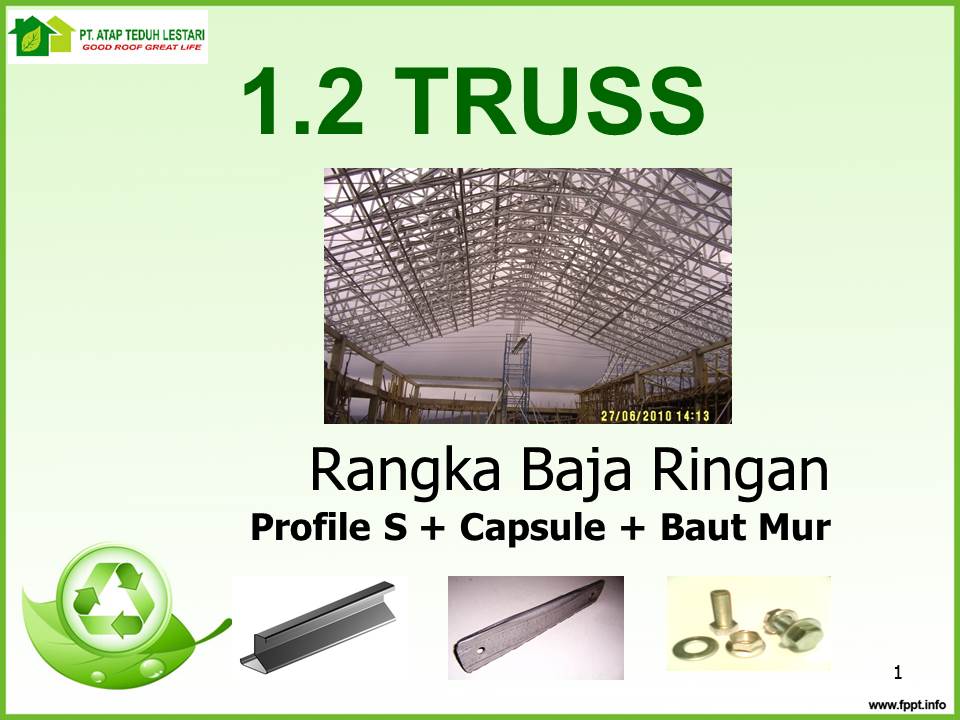 PT. ATAP TEDUH LESTARI
GOOD ROOF GREAT LIFE

1.2 TRUSS

27/06/2010 14:13

Rangka Baja Ringan
Profile S + Capsule + Baut Mur

1

www.fppt.info